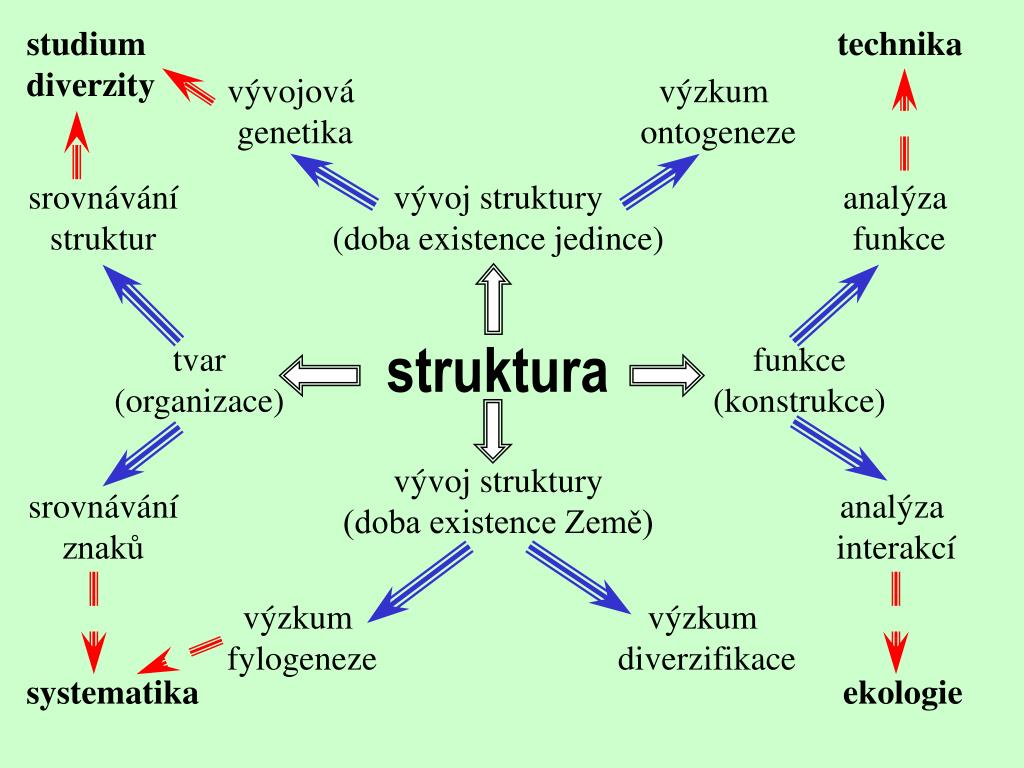 studium diverzity

vývojová genetika

výzkum ontogeneze

technika

srovnávání struktur

vývoj struktury (doba existence jedince)

analýza funkce

tvar (organizace)

struktura

funkce (konstrukce)

srovnávání znaků

vývoj struktury (doba existence Země)

analýza interakcí

výzkum fylogeneze

výzkum diverzifikace

systematika

ekologie